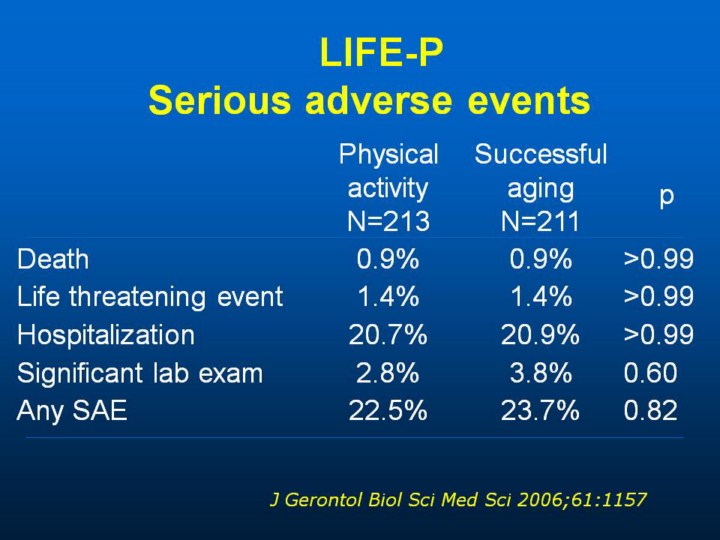 LIFE-P
Serious adverse events

| | Physical activity N=213 | Successful aging N=211 | p |
|---|---|---|---|
| Death | 0.9% | 0.9% | >0.99 |
| Life threatening event | 1.4% | 1.4% | >0.99 |
| Hospitalization | 20.7% | 20.9% | >0.99 |
| Significant lab exam | 2.8% | 3.8% | 0.60 |
| Any SAE | 22.5% | 23.7% | 0.82 |

J Gerontol Biol Sci Med Sci 2006;61:1157